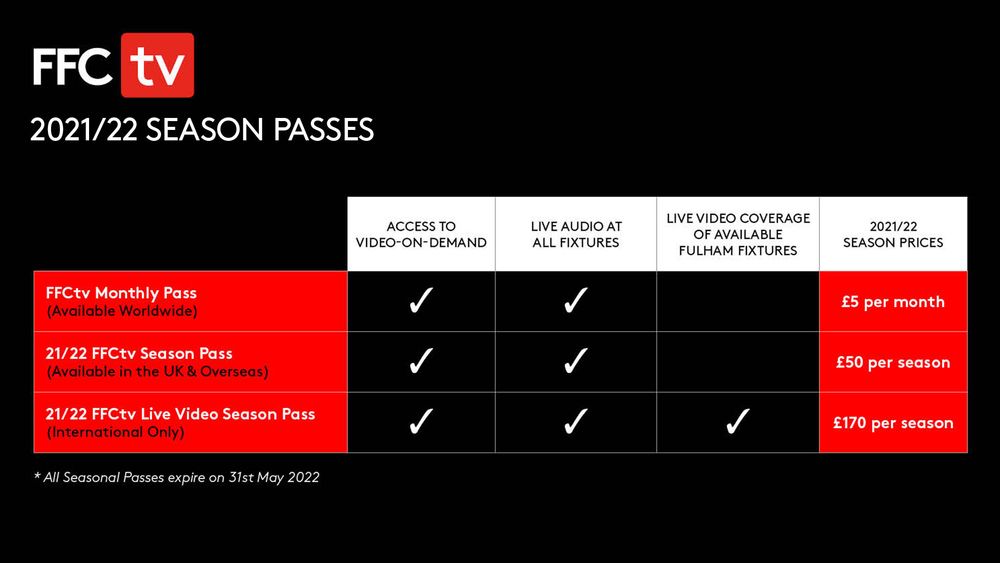 FFC tv

2021/22 SEASON PASSES

| | ACCESS TO VIDEO-ON-DEMAND | LIVE AUDIO AT ALL FIXTURES | LIVE VIDEO COVERAGE OF AVAILABLE FULHAM FIXTURES | 2021/22 SEASON PRICES |
|---|---|---|---|---|
| FFCtv Monthly Pass (Available Worldwide) | ✓ | ✓ | | £5 per month |
| 21/22 FFCtv Season Pass (Available in the UK & Overseas) | ✓ | ✓ | | £50 per season |
| 21/22 FFCtv Live Video Season Pass (International Only) | ✓ | ✓ | ✓ | £170 per season |

* All Seasonal Passes expire on 31st May 2022